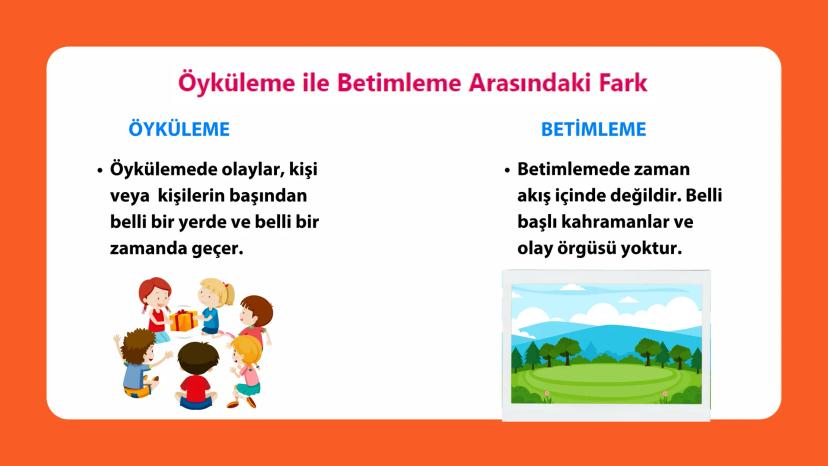 Öyküleme ile Betimleme Arasındaki Fark

ÖYKÜLEME

• Öykülemede olaylar, kişi veya kişilerin başından belli bir yerde ve belli bir zamanda geçer.

BETİMLEME

• Betimlemede zaman akış içinde değildir. Belli başlı kahramanlar ve olay örgüsü yoktur.